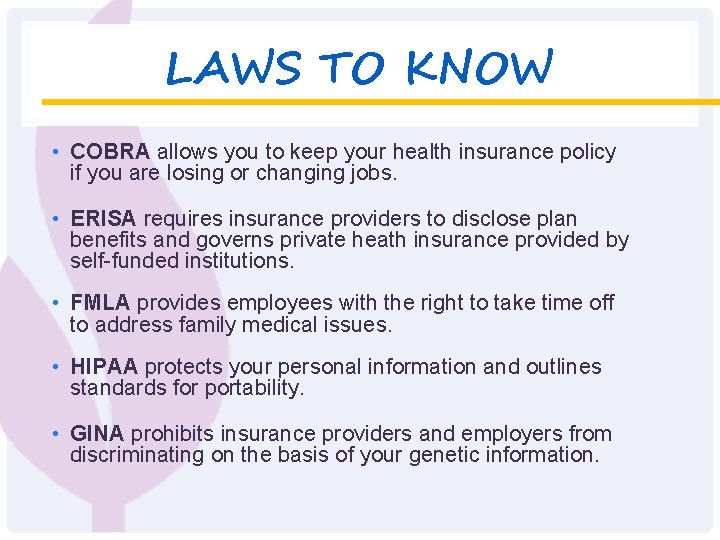 LAWS TO KNOW

• COBRA allows you to keep your health insurance policy if you are losing or changing jobs.

• ERISA requires insurance providers to disclose plan benefits and governs private heath insurance provided by self-funded institutions.

• FMLA provides employees with the right to take time off to address family medical issues.

• HIPAA protects your personal information and outlines standards for portability.

• GINA prohibits insurance providers and employers from discriminating on the basis of your genetic information.